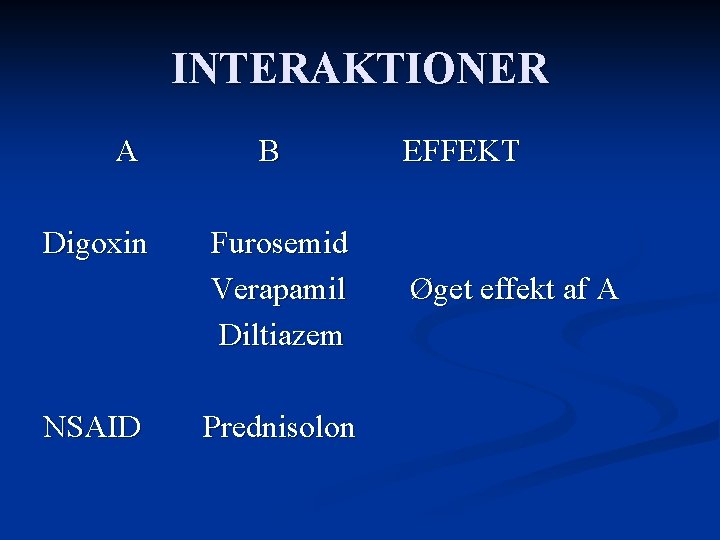 INTERAKTIONER

| A | B | EFFEKT |
|---|---|---|
| Digoxin | Furosemid | |
| | Verapamil | Øget effekt af A |
| | Diltiazem | |
| NSAID | Prednisolon | |